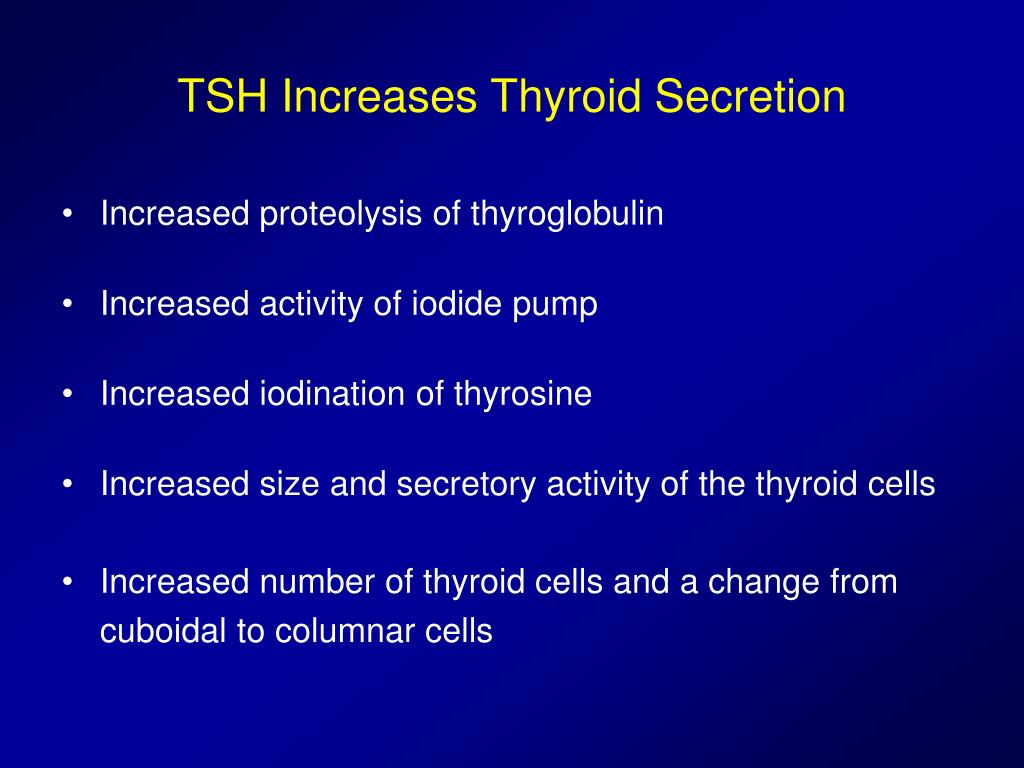 TSH Increases Thyroid Secretion

• Increased proteolysis of thyroglobulin

• Increased activity of iodide pump

• Increased iodination of thyrosine

• Increased size and secretory activity of the thyroid cells

• Increased number of thyroid cells and a change from cuboidal to columnar cells